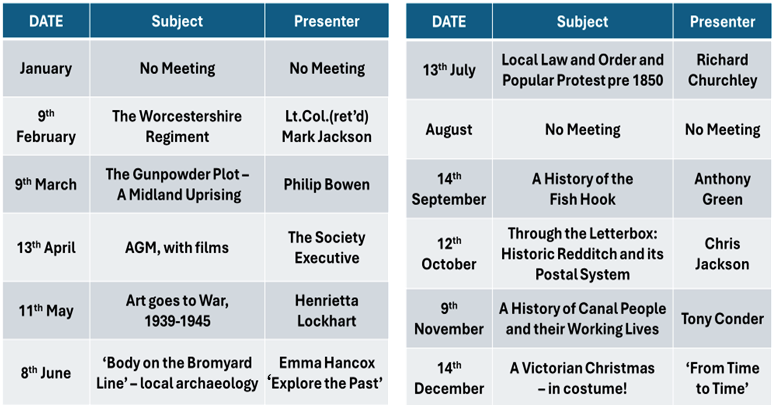 | DATE | Subject | Presenter |
|---|---|---|
| January | No Meeting | No Meeting |
| 9$^{th}$ February | The Worcestershire Regiment | Lt.Col.(ret'd) Mark Jackson |
| 9$^{th}$ March | The Gunpowder Plot – A Midland Uprising | Philip Bowen |
| 13$^{th}$ April | AGM, with films | The Society Executive |
| 11$^{th}$ May | Art goes to War, 1939-1945 | Henrietta Lockhart |
| 8$^{th}$ June | 'Body on the Bromyard Line' – local archaeology | Emma Hancox 'Explore the Past' |

| DATE | Subject | Presenter |
|---|---|---|
| 13$^{th}$ July | Local Law and Order and Popular Protest pre 1850 | Richard Churchley |
| August | No Meeting | No Meeting |
| 14$^{th}$ September | A History of the Fish Hook | Anthony Green |
| 12$^{th}$ October | Through the Letterbox: Historic Redditch and its Postal System | Chris Jackson |
| 9$^{th}$ November | A History of Canal People and their Working Lives | Tony Conder |
| 14$^{th}$ December | A Victorian Christmas – in costume! | 'From Time to Time' |